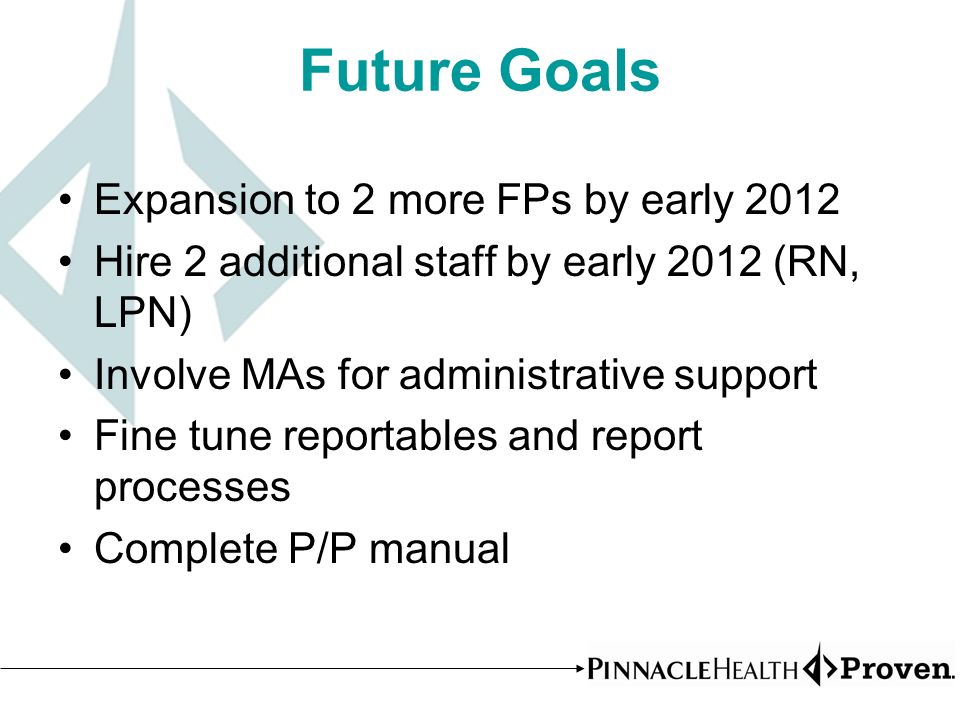 Future Goals

• Expansion to 2 more FPs by early 2012
• Hire 2 additional staff by early 2012 (RN, LPN)
• Involve MAs for administrative support
• Fine tune reportables and report processes
• Complete P/P manual

PINNACLEHEALTH Proven.